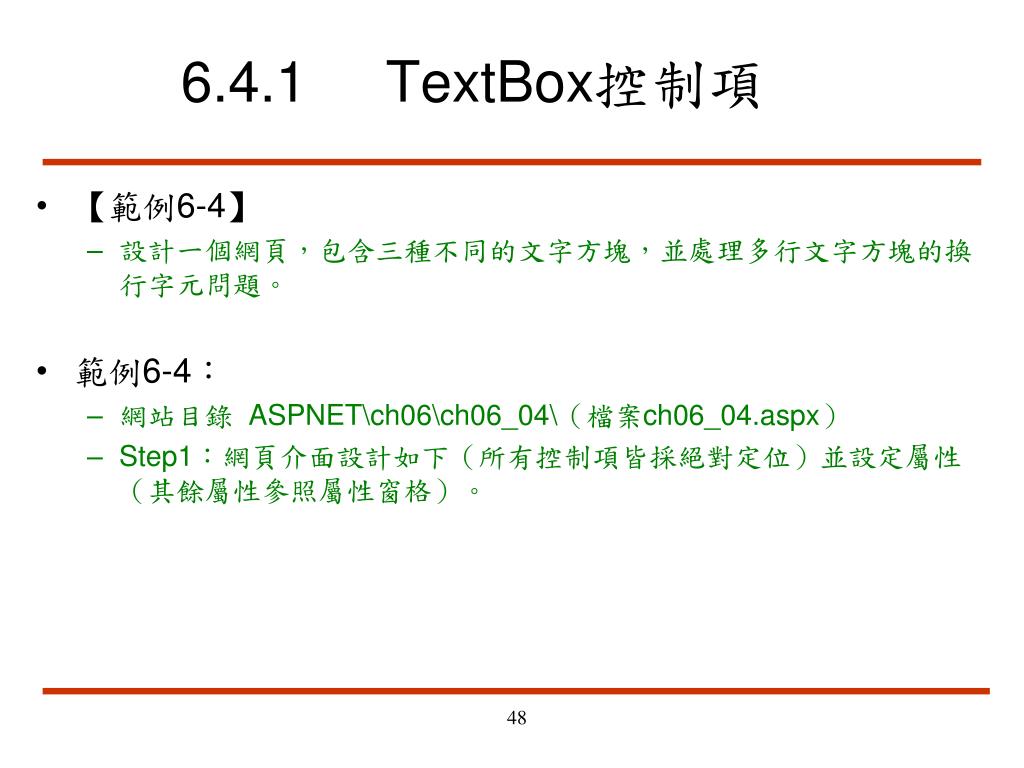 6.4.1 TextBox控制項

• 【範例6-4】
– 設計一個網頁，包含三種不同的文字方塊，並處理多行文字方塊的換行字元問題。

• 範例6-4：
– 網站目錄 ASPNET\ch06\ch06_04\（檔案ch06_04.aspx）
– Step1：網頁介面設計如下（所有控制項皆採絕對定位）並設定屬性（其餘屬性參照屬性窗格）。

48